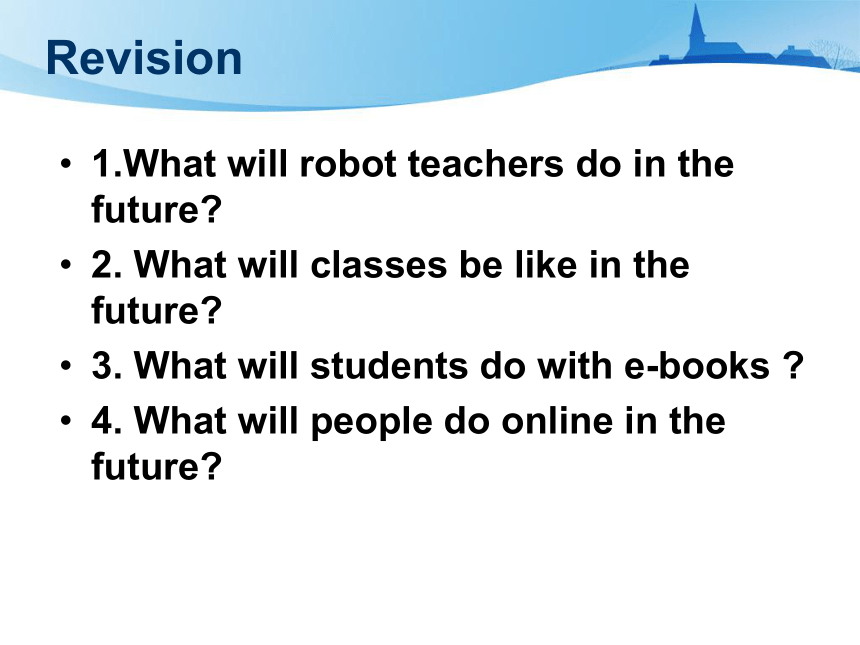 Revision

• 1.What will robot teachers do in the future?
• 2. What will classes be like in the future?
• 3. What will students do with e-books ?
• 4. What will people do online in the future?